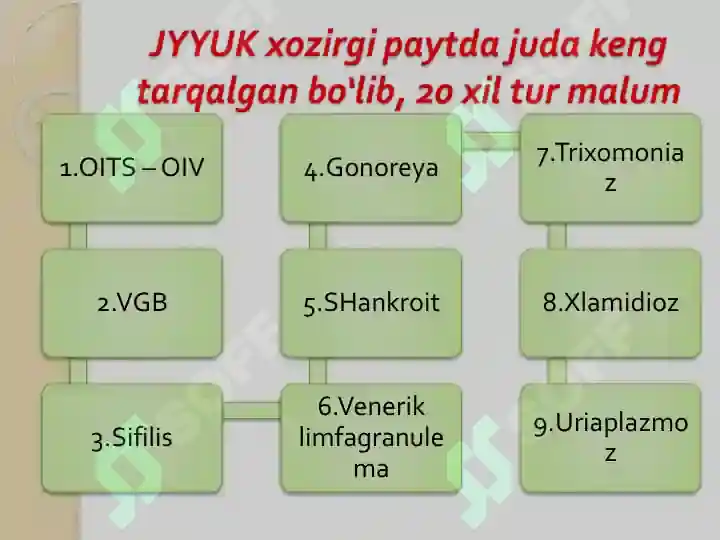 JYYUK xozirgi paytda juda keng tarqalgan bo'lib, 20 xil tur malum

1.OITS – OIV

2.VGB

3.Sifilis

4.Gonoreya

5.SHankroit

6.Venerik limfagranulema

7.Trixomoniaz

8.Xlamidioz

9.Uriaplazmoz